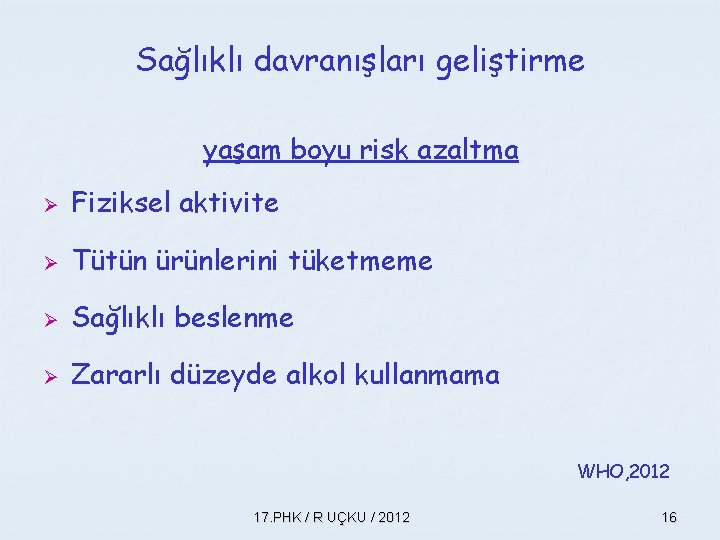 Sağlıklı davranışları geliştirme

yaşam boyu risk azaltma

➢ Fiziksel aktivite

➢ Tütün ürünlerini tüketmeme

➢ Sağlıklı beslenme

➢ Zararlı düzeyde alkol kullanmama

WHO,2012

17.PHK / R UÇKU / 2012

16